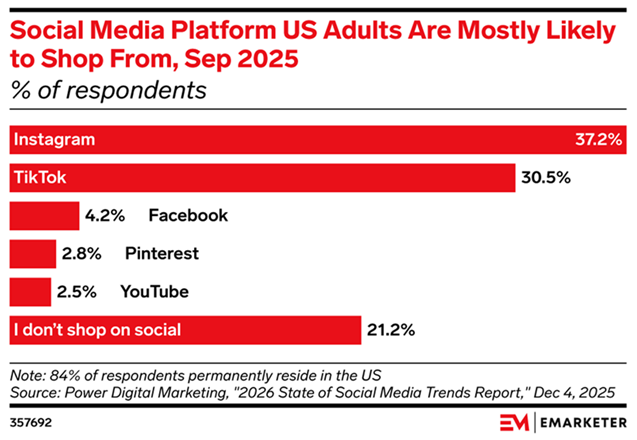 Social Media Platform US Adults Are Mostly Likely to Shop From, Sep 2025
% of respondents

Instagram 37.2%
TikTok 30.5%
4.2% Facebook
2.8% Pinterest
2.5% YouTube
I don't shop on social 21.2%

Note: 84% of respondents permanently reside in the US
Source: Power Digital Marketing, "2026 State of Social Media Trends Report," Dec 4, 2025

357692

EM | EMARKETER